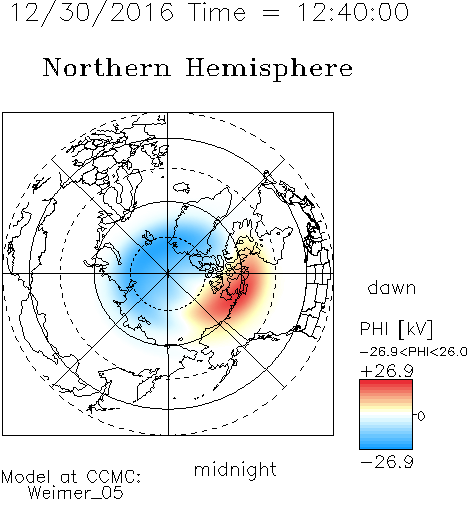 12/30/2016 Time = 12:40:00

Northern Hemisphere

dawn

PHI [kV]

-26.9<PHI<26.0

+26.9

0

-26.9

midnight

Model at CCMC:
Weimer_05